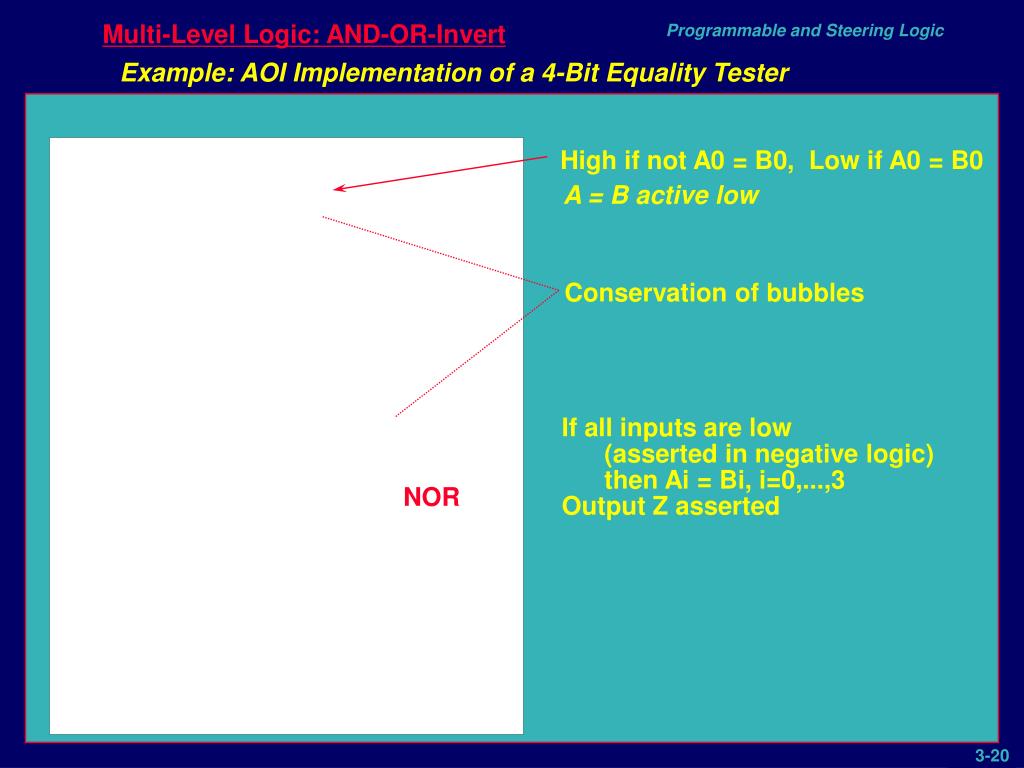 Multi-Level Logic: AND-OR-Invert

Programmable and Steering Logic

Example: AOI Implementation of a 4-Bit Equality Tester

High if not A0 = B0, Low if A0 = B0
A = B active low

Conservation of bubbles

If all inputs are low
(asserted in negative logic)
then Ai = Bi, i=0,...,3
Output Z asserted

NOR

3-20